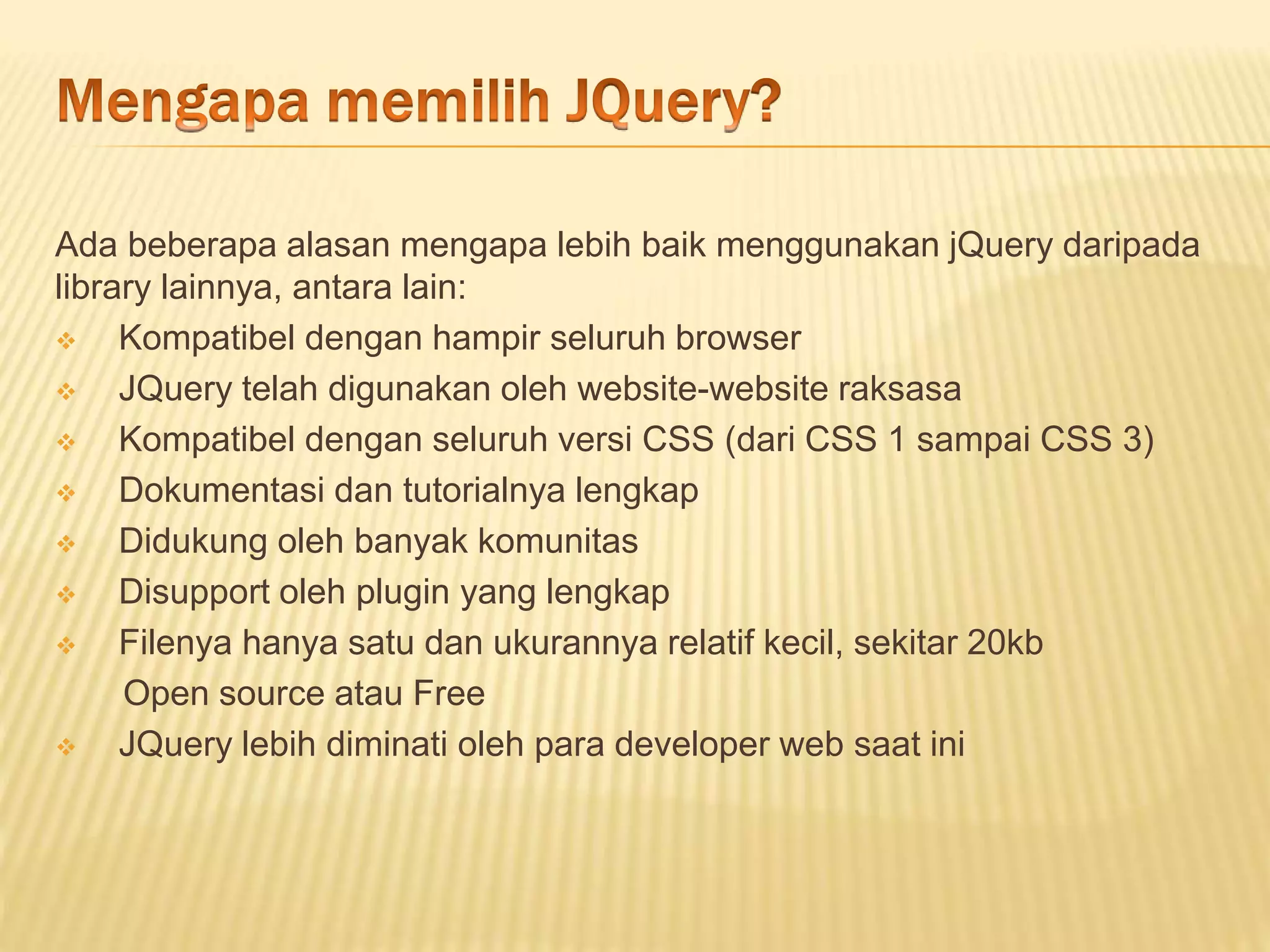 Mengapa memilih JQuery?

Ada beberapa alasan mengapa lebih baik menggunakan jQuery daripada library lainnya, antara lain:

❖ Kompatibel dengan hampir seluruh browser
❖ JQuery telah digunakan oleh website-website raksasa
❖ Kompatibel dengan seluruh versi CSS (dari CSS 1 sampai CSS 3)
❖ Dokumentasi dan tutorialnya lengkap
❖ Didukung oleh banyak komunitas
❖ Disupport oleh plugin yang lengkap
❖ Filenya hanya satu dan ukurannya relatif kecil, sekitar 20kb
Open source atau Free
❖ JQuery lebih diminati oleh para developer web saat ini